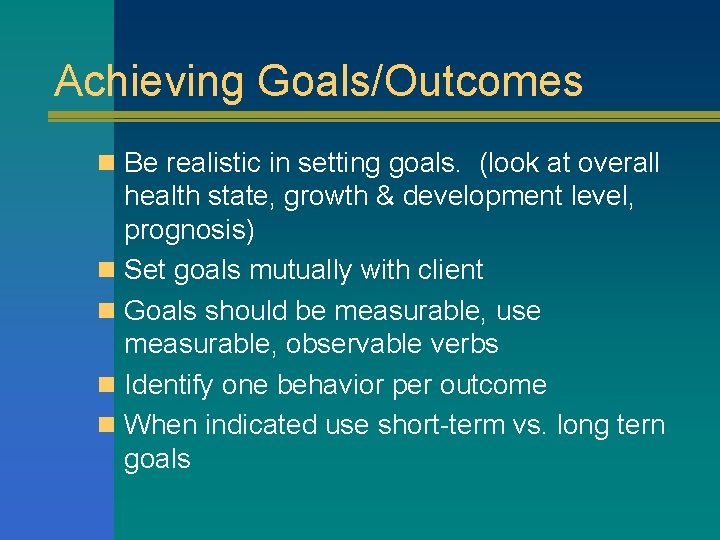 Achieving Goals/Outcomes

- Be realistic in setting goals. (look at overall health state, growth & development level, prognosis)
- Set goals mutually with client
- Goals should be measurable, use measurable, observable verbs
- Identify one behavior per outcome
- When indicated use short-term vs. long tern goals